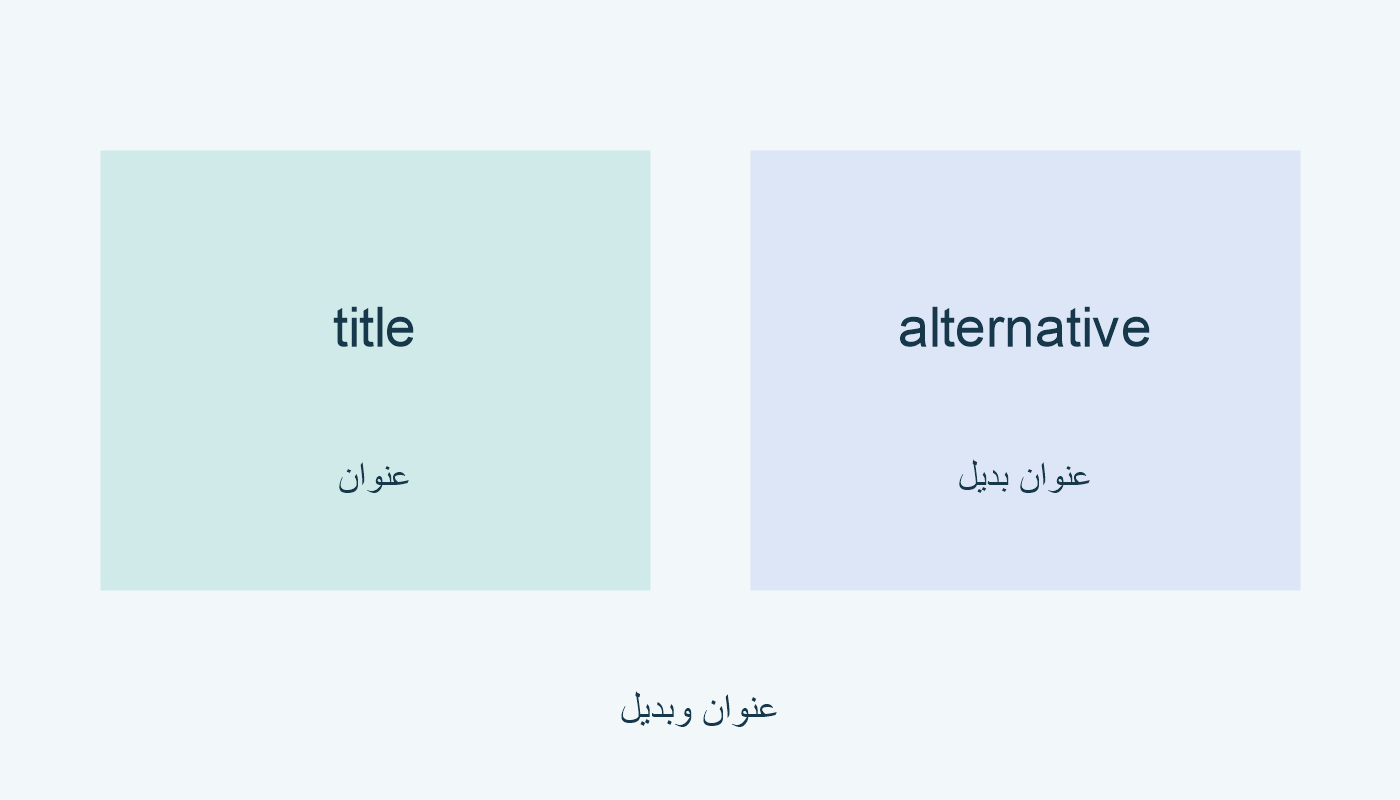 title

عنوان

alternative

عنوان بديل

عنوان وبديل